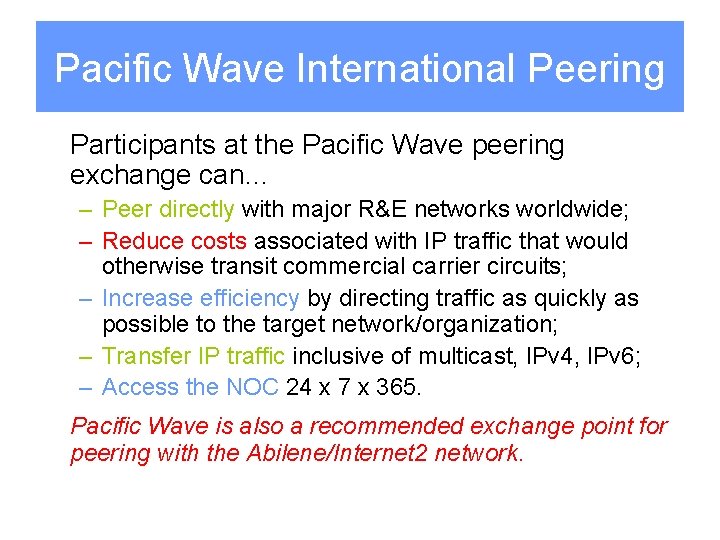 Pacific Wave International Peering

Participants at the Pacific Wave peering exchange can…

– Peer directly with major R&E networks worldwide;
– Reduce costs associated with IP traffic that would otherwise transit commercial carrier circuits;
– Increase efficiency by directing traffic as quickly as possible to the target network/organization;
– Transfer IP traffic inclusive of multicast, IPv4, IPv6;
– Access the NOC 24 x 7 x 365.

Pacific Wave is also a recommended exchange point for peering with the Abilene/Internet2 network.